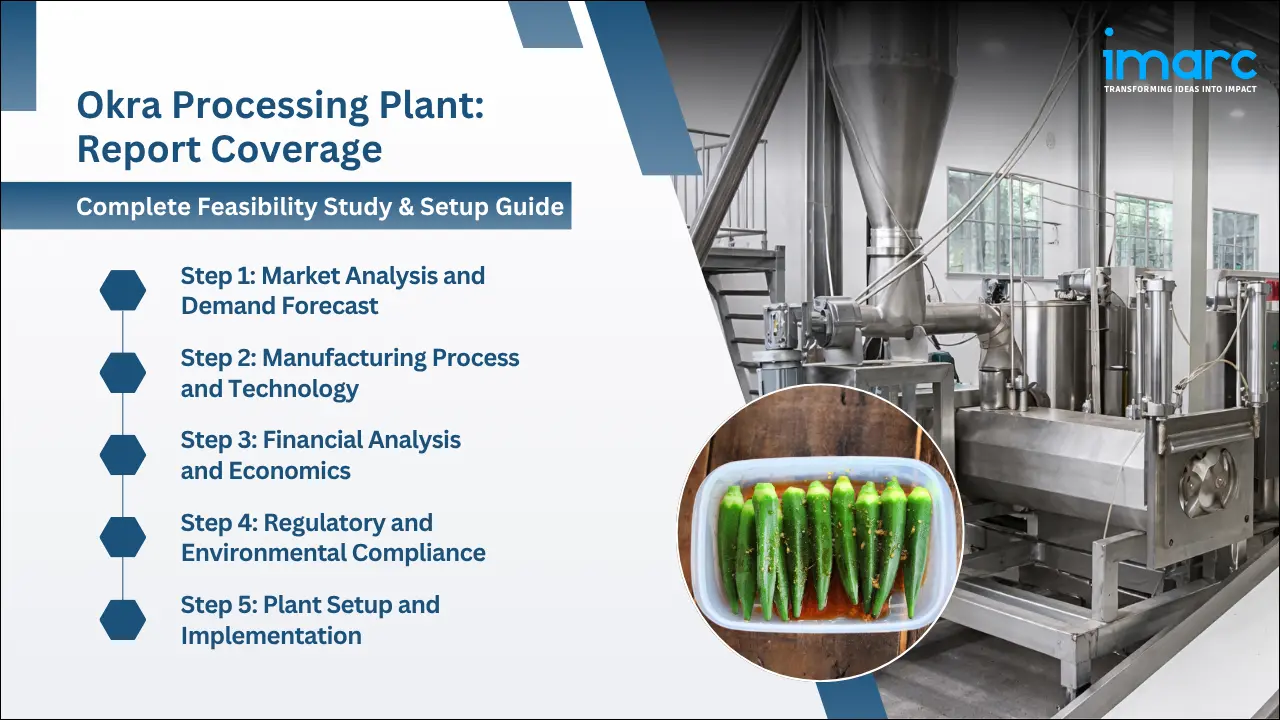 imarc
TRANSFORMING IDEAS INTO IMPACT

Okra Processing Plant: Report Coverage

Complete Feasibility Study & Setup Guide

Step 1: Market Analysis and Demand Forecast

Step 2: Manufacturing Process and Technology

Step 3: Financial Analysis and Economics

Step 4: Regulatory and Environmental Compliance

Step 5: Plant Setup and Implementation